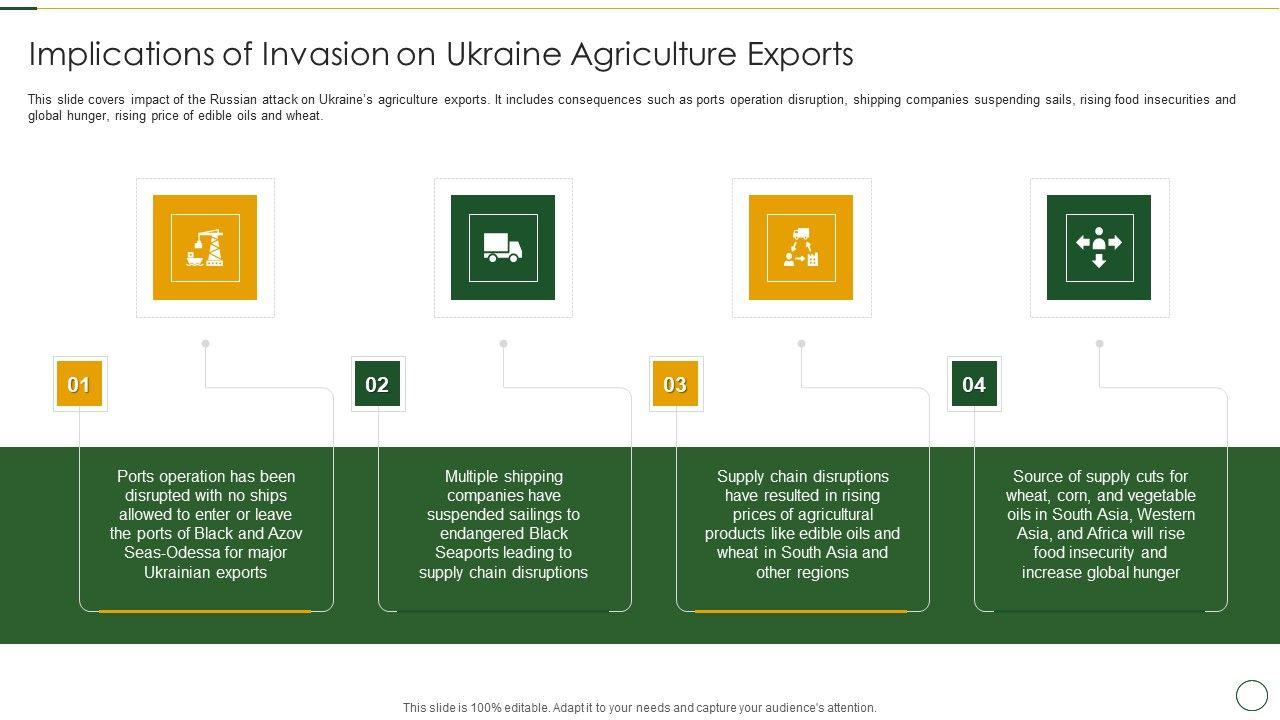 Implications of Invasion on Ukraine Agriculture Exports

This slide covers impact of the Russian attack on Ukraine's agriculture exports. It includes consequences such as ports operation disruption, shipping companies suspending sails, rising food insecurities and global hunger, rising price of edible oils and wheat.

01

Ports operation has been disrupted with no ships allowed to enter or leave the ports of Black and Azov Seas-Odessa for major Ukrainian exports

02

Multiple shipping companies have suspended sailings to endangered Black Seaports leading to supply chain disruptions

03

Supply chain disruptions have resulted in rising prices of agricultural products like edible oils and wheat in South Asia and other regions

04

Source of supply cuts for wheat, corn, and vegetable oils in South Asia, Western Asia, and Africa will rise food insecurity and increase global hunger

This slide is 100% editable. Adapt it to your needs and capture your audience's attention.